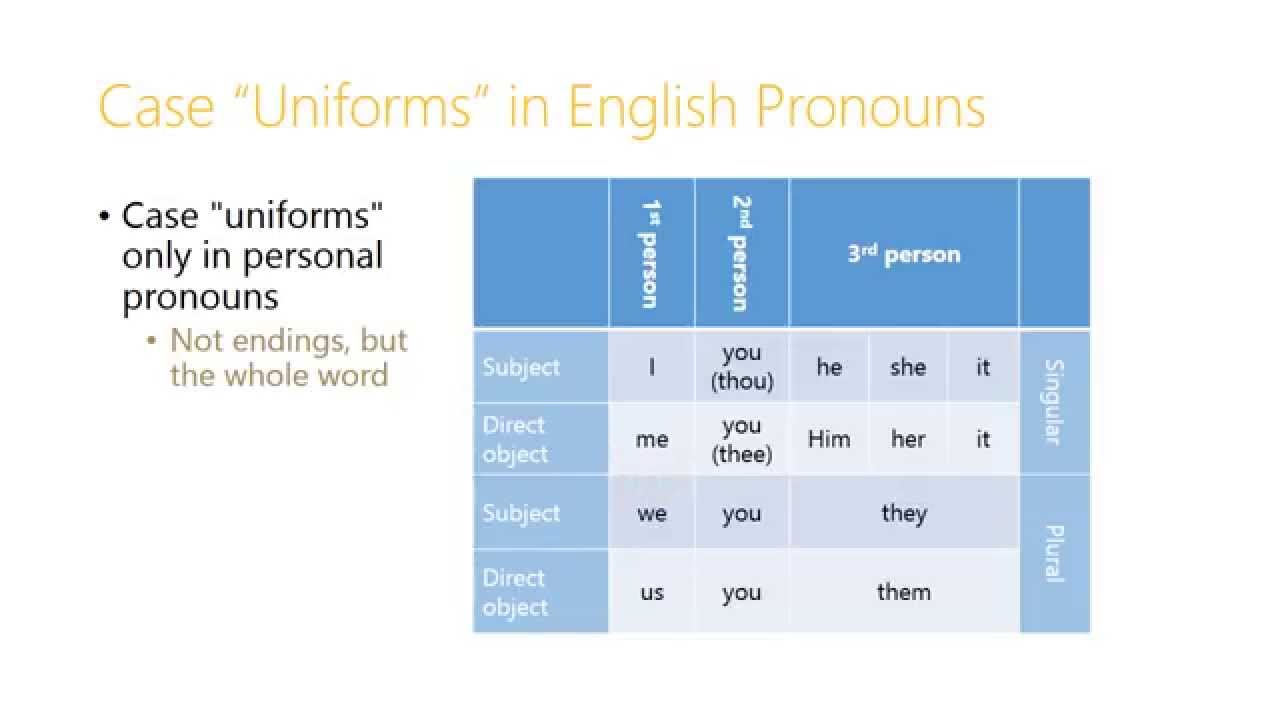 Case “Uniforms” in English Pronouns

• Case "uniforms" only in personal pronouns
  • Not endings, but the whole word

| | 1st person | 2nd person | 3rd person | | | |
|---|---|---|---|---|---|---|
| Subject | I | you (thou) | he | she | it | Singular |
| Direct object | me | you (thee) | Him | her | it | Singular |
| Subject | we | you | they | | | Plural |
| Direct object | us | you | them | | | Plural |